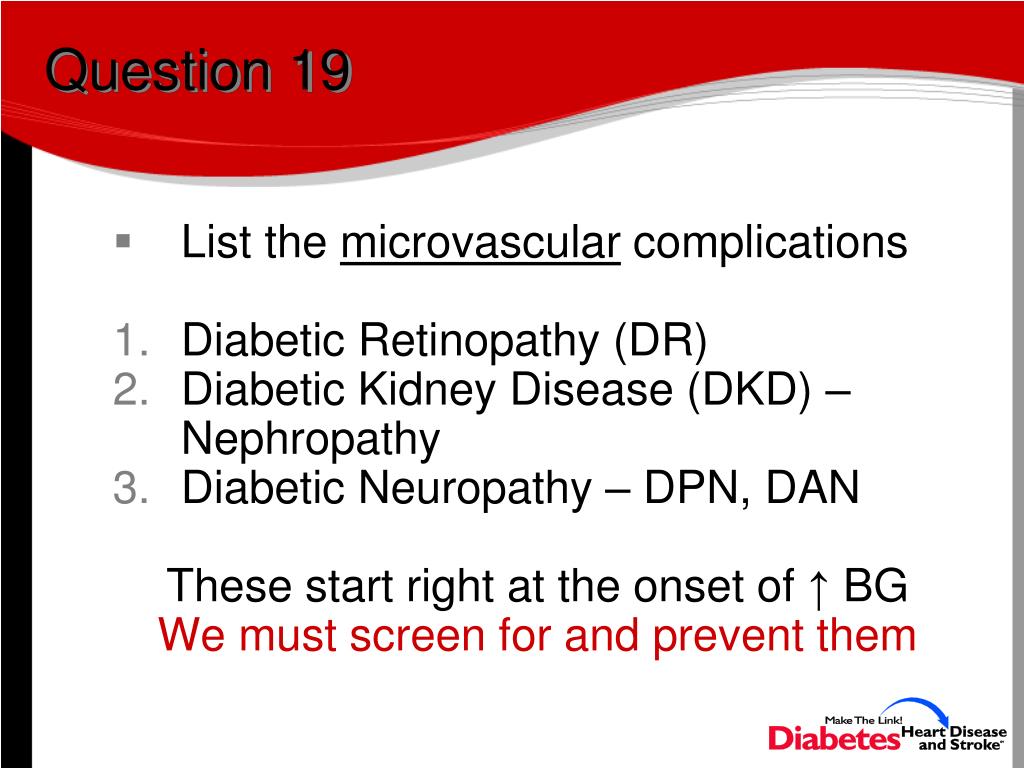 Question 19

▪ List the microvascular complications

1. Diabetic Retinopathy (DR)
2. Diabetic Kidney Disease (DKD) – Nephropathy
3. Diabetic Neuropathy – DPN, DAN

These start right at the onset of ↑ BG
We must screen for and prevent them

Make The Link!
Diabetes Heart Disease and Stroke™